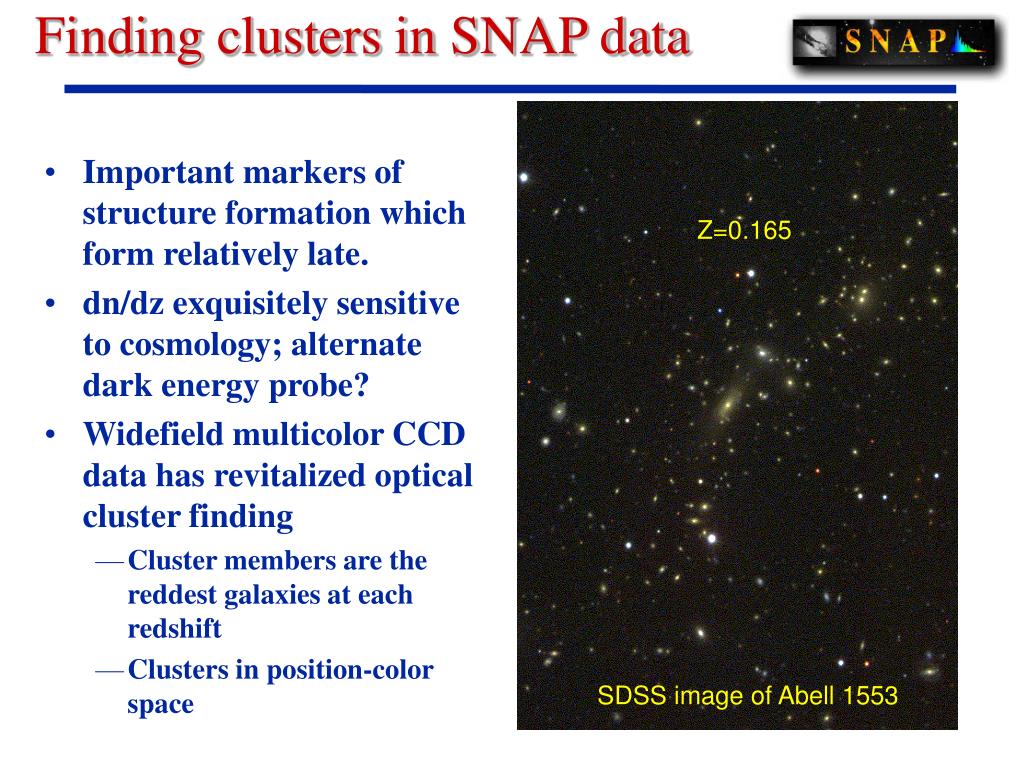 Finding clusters in SNAP data

SNAP

• Important markers of structure formation which form relatively late.
• dn/dz exquisitely sensitive to cosmology; alternate dark energy probe?
• Widefield multicolor CCD data has revitalized optical cluster finding
— Cluster members are the reddest galaxies at each redshift
— Clusters in position-color space

Z=0.165

SDSS image of Abell 1553